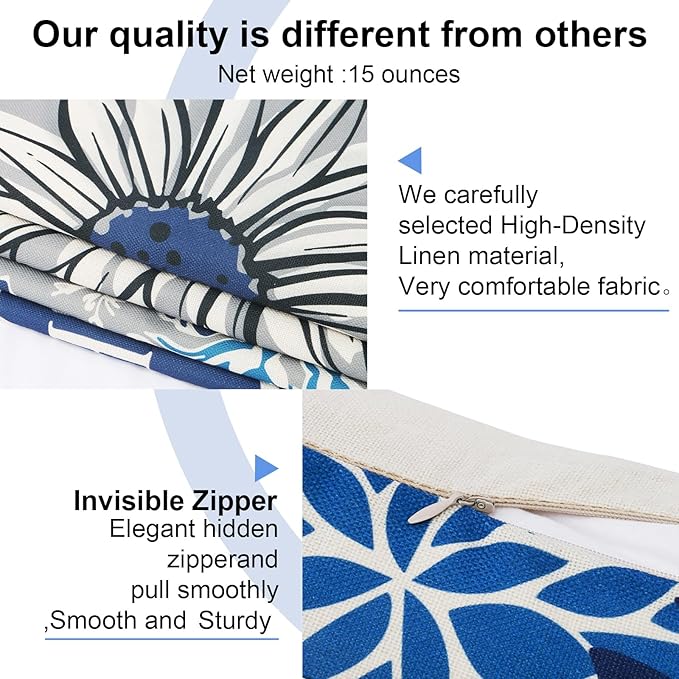 Our quality is different from others

Net weight :15 ounces

We carefully selected High-Density Linen material, Very comfortable fabric。

Invisible Zipper

Elegant hidden zipperand pull smoothly ,Smooth and Sturdy